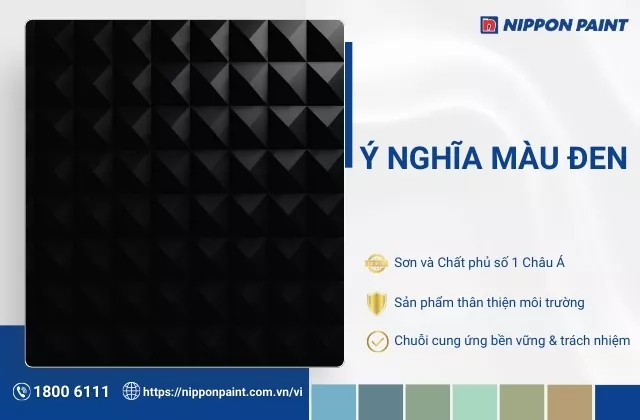 NIPPON PAINT

Ý NGHĨA MÀU ĐEN

Sơn và Chất phủ số 1 Châu Á

Sản phẩm thân thiện môi trường

Chuỗi cung ứng bền vững & trách nhiệm

1800 6111

https://nipponpaint.com.vn/vi